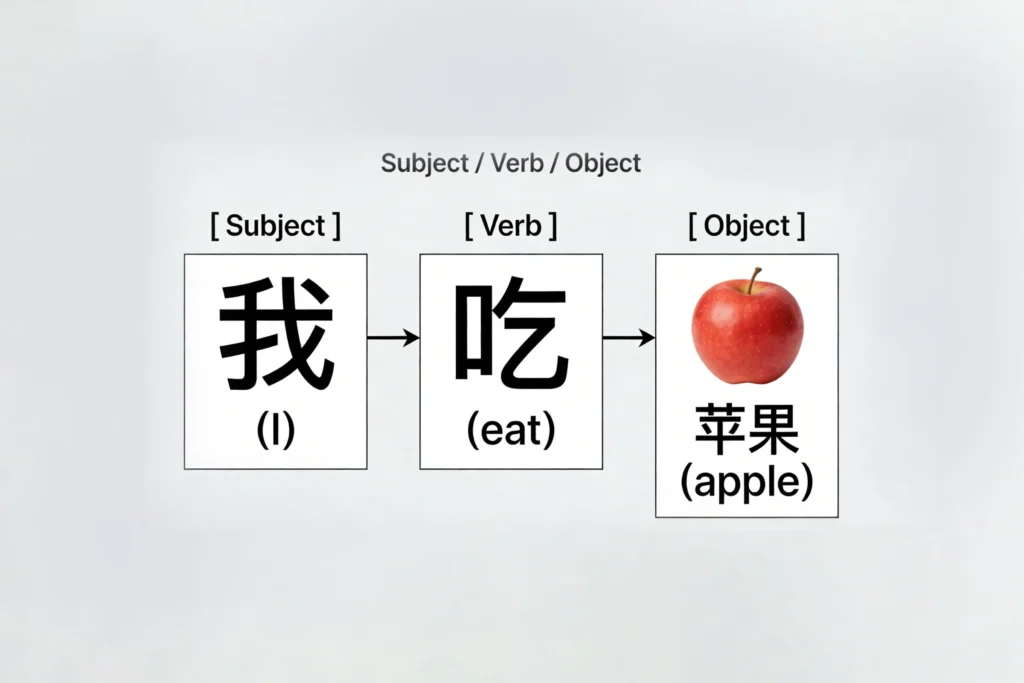 Subject / Verb / Object

[ Subject ]
我
(I)

[ Verb ]
吃
(eat)

[ Object ]
苹果
(apple)